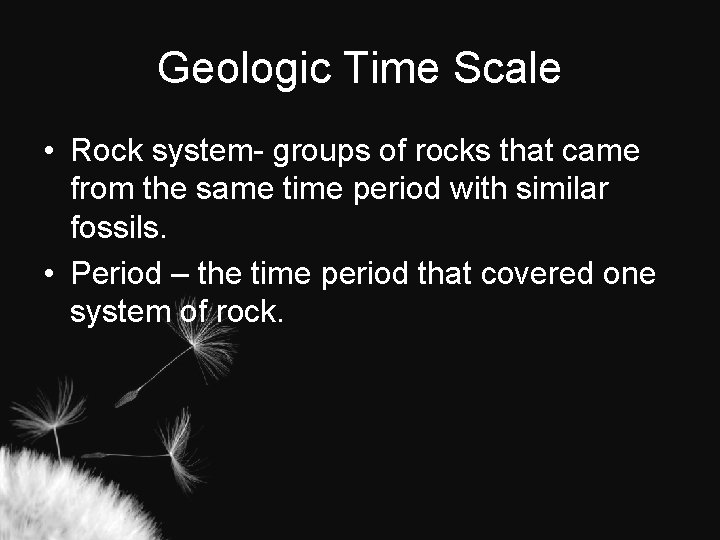 Geologic Time Scale

• Rock system- groups of rocks that came from the same time period with similar fossils.

• Period – the time period that covered one system of rock.